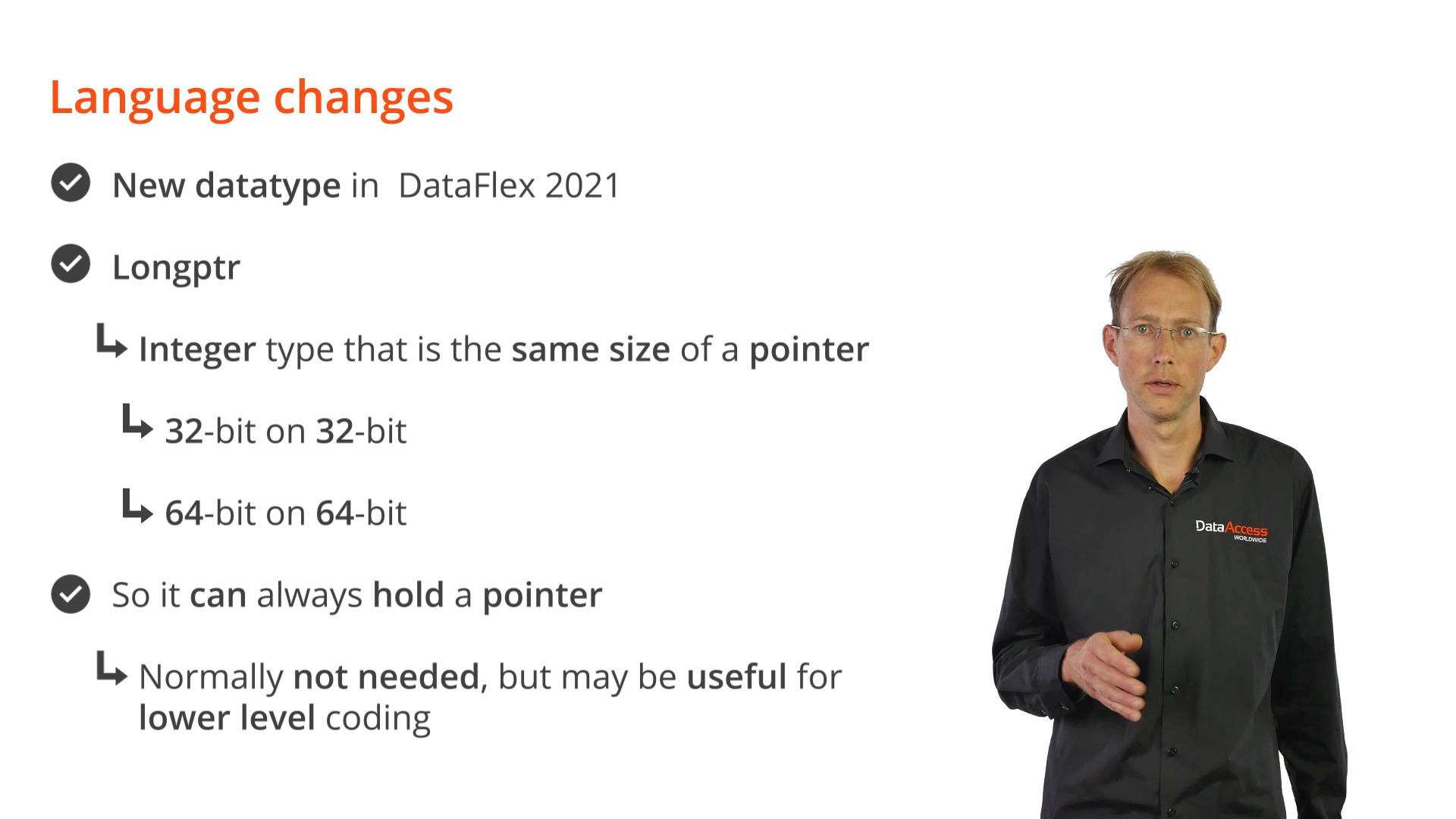 Language changes

New datatype in DataFlex 2021

Longptr

Integer type that is the same size of a pointer

32-bit on 32-bit

64-bit on 64-bit

So it can always hold a pointer

Normally not needed, but may be useful for lower level coding

DataAccess WORLDWIDE